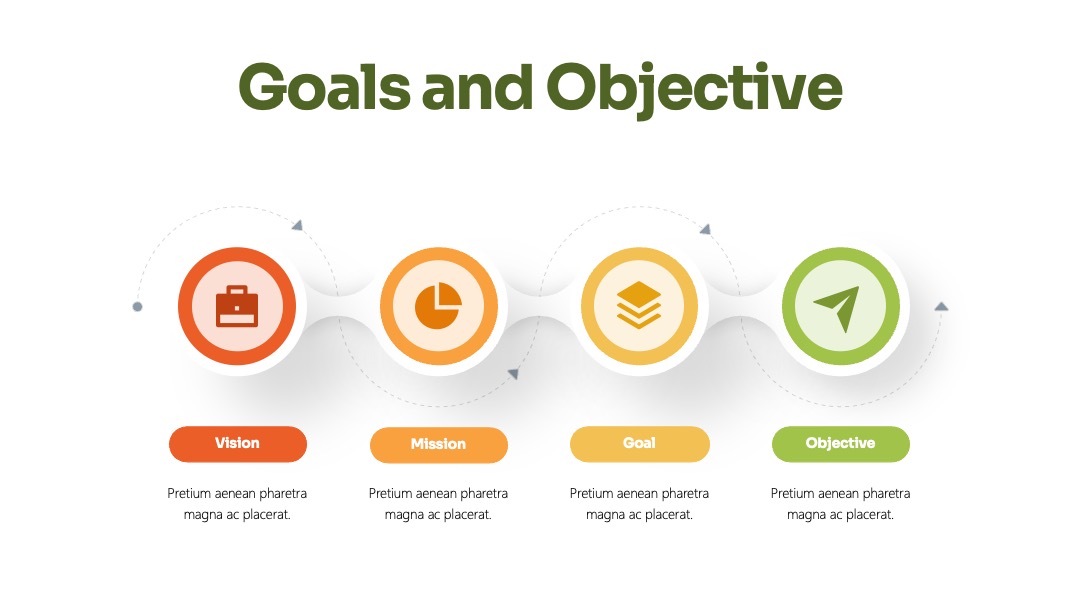 Goals and Objective

Vision

Pretium aenean pharetra magna ac placerat.

Mission

Pretium aenean pharetra magna ac placerat.

Goal

Pretium aenean pharetra magna ac placerat.

Objective

Pretium aenean pharetra magna ac placerat.